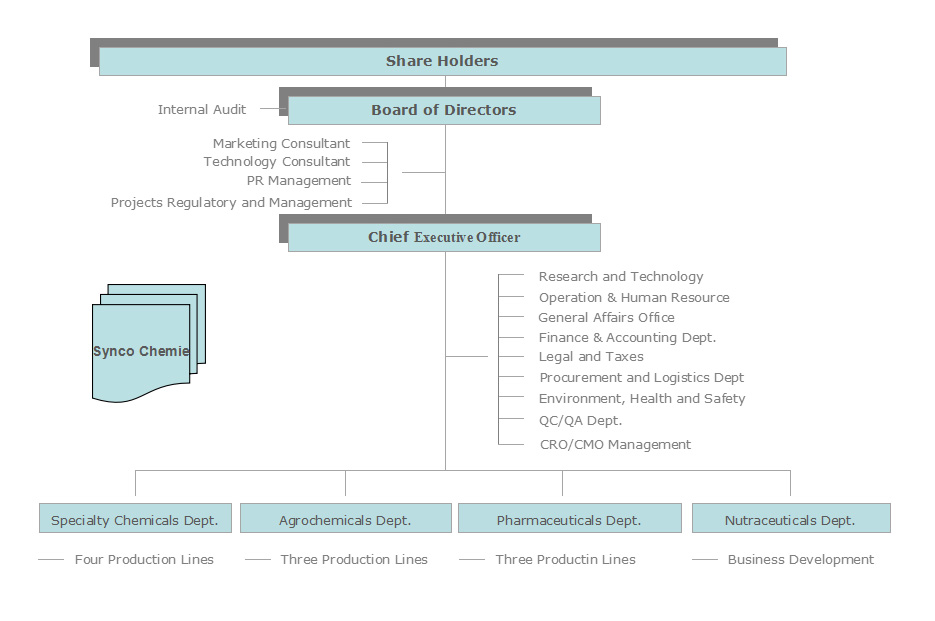 Share Holders

Internal Audit

Board of Directors

Marketing Consultant
Technology Consultant
PR Management
Projects Regulatory and Management

Chief Executive Officer

Synco Chemie

Research and Technology
Operation & Human Resource
General Affairs Office
Finance & Accounting Dept.
Legal and Taxes
Procurement and Logistics Dept
Environment, Health and Safety
QC/QA Dept.
CRO/CMO Management

Specialty Chemicals Dept.

Agrochemicals Dept.

Pharmaceuticals Dept.

Nutraceuticals Dept.

Four Production Lines

Three Production Lines

Three Productin Lines

Business Development